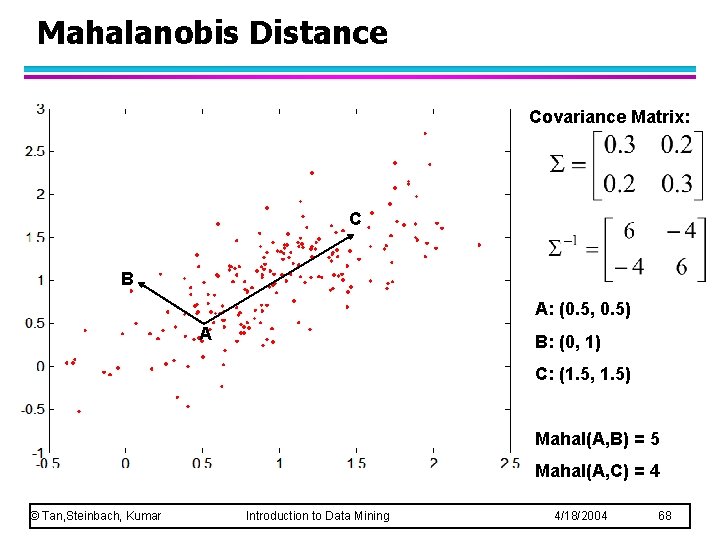 Mahalanobis Distance

3
2.5
2
1.5
1
0.5
0
-0.5
-1
-0.5
0
0.5
1
1.5
2
2.5

B
A
C

Covariance Matrix:

$\Sigma = \begin{bmatrix} 0.3 & 0.2 \\ 0.2 & 0.3 \end{bmatrix}$

$\Sigma^{-1} = \begin{bmatrix} 6 & -4 \\ -4 & 6 \end{bmatrix}$

A: (0.5, 0.5)

B: (0, 1)

C: (1.5, 1.5)

Mahal(A,B) = 5

Mahal(A,C) = 4

© Tan,Steinbach, Kumar Introduction to Data Mining 4/18/2004 68